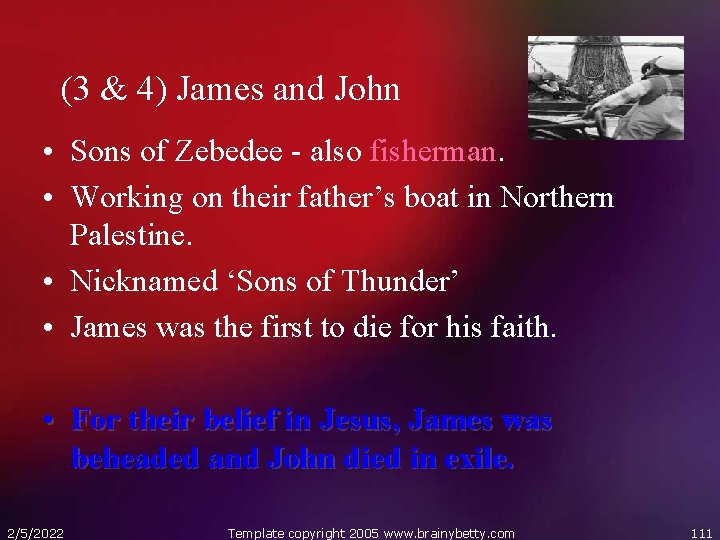 (3 & 4) James and John

• Sons of Zebedee - also fisherman.
• Working on their father’s boat in Northern Palestine.
• Nicknamed ‘Sons of Thunder’
• James was the first to die for his faith.

• For their belief in Jesus, James was beheaded and John died in exile.

2/5/2022 Template copyright 2005 www.brainybetty.com 111